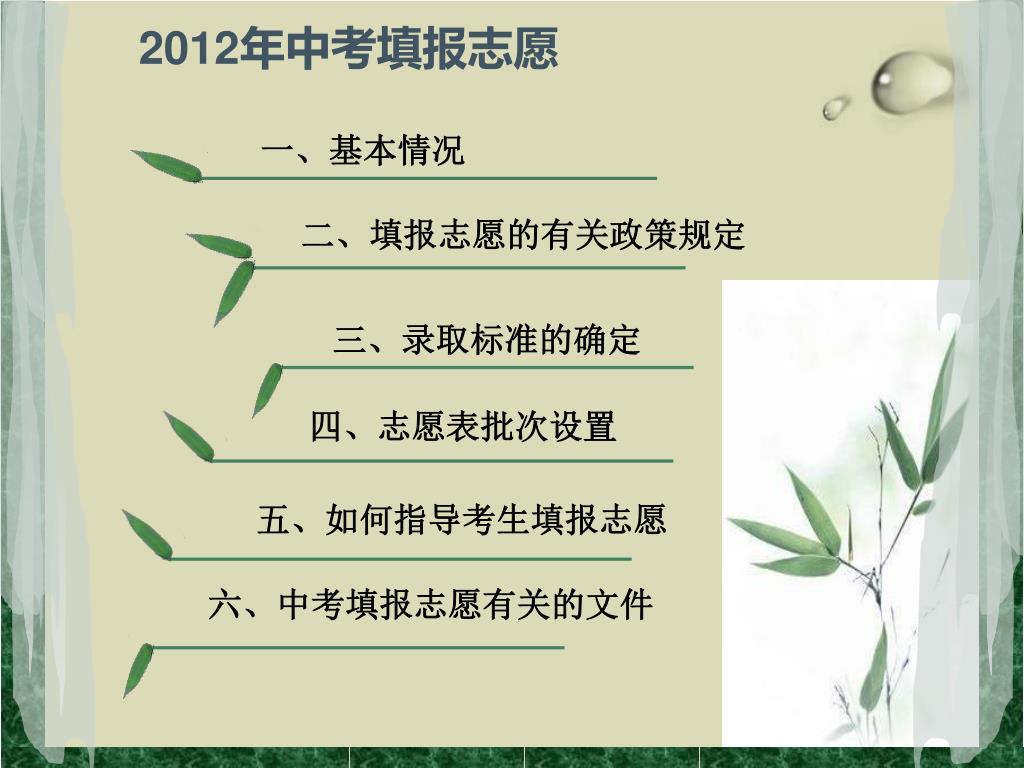 2012年中考填报志愿

一、基本情况

二、填报志愿的有关政策规定

三、录取标准的确定

四、志愿表批次设置

五、如何指导考生填报志愿

六、中考填报志愿有关的文件